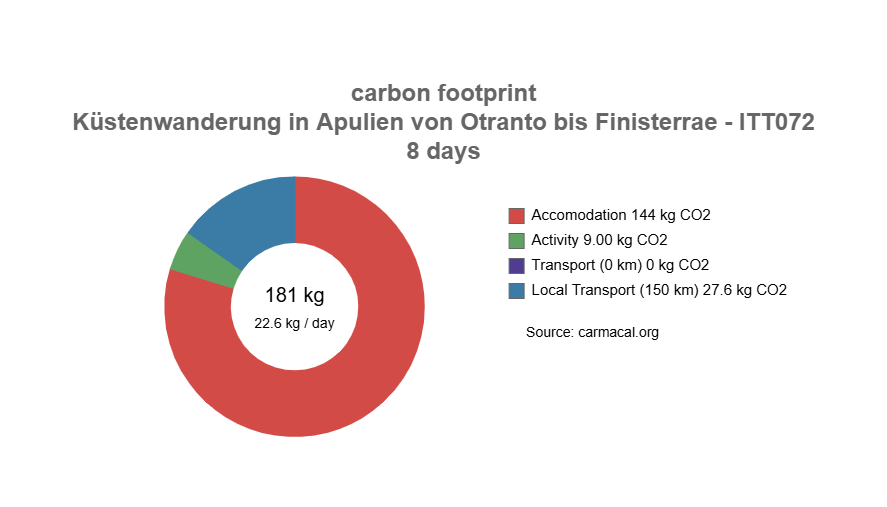 carbon footprint
Küstenwanderung in Apulien von Otranto bis Finisterrae - ITT072
8 days

181 kg
22.6 kg / day

Accomodation 144 kg CO2
Activity 9.00 kg CO2
Transport (0 km) 0 kg CO2
Local Transport (150 km) 27.6 kg CO2

Source: carmacal.org